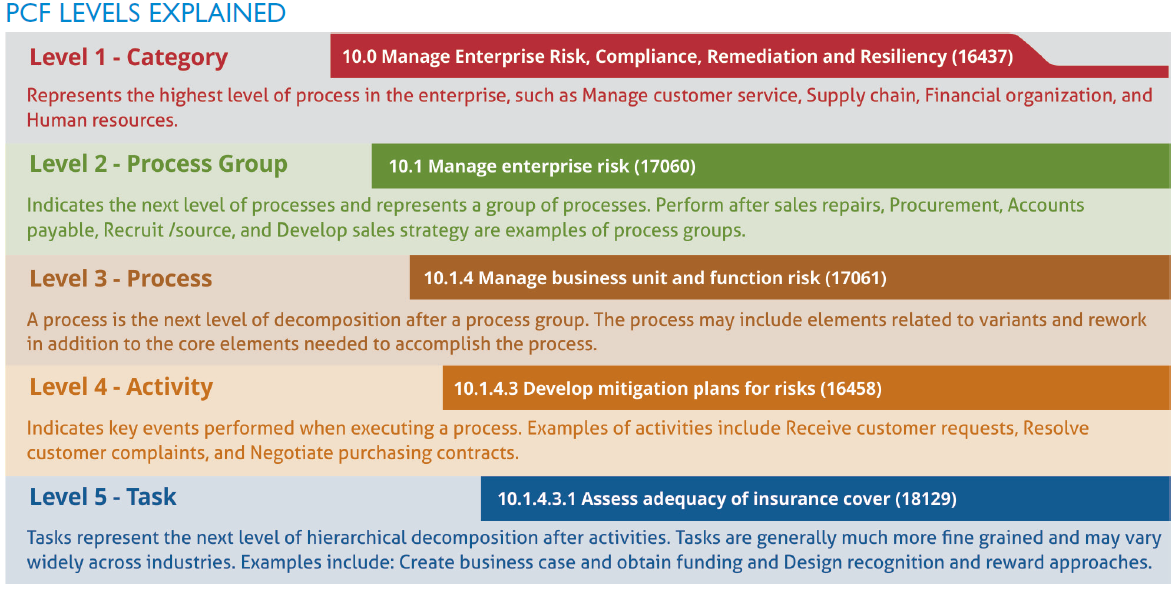 PCF LEVELS EXPLAINED

Level 1 - Category

10.0 Manage Enterprise Risk, Compliance, Remediation and Resiliency (16437)

Represents the highest level of process in the enterprise, such as Manage customer service, Supply chain, Financial organization, and Human resources.

Level 2 - Process Group

10.1 Manage enterprise risk (17060)

Indicates the next level of processes and represents a group of processes. Perform after sales repairs, Procurement, Accounts payable, Recruit /source, and Develop sales strategy are examples of process groups.

Level 3 - Process

10.1.4 Manage business unit and function risk (17061)

A process is the next level of decomposition after a process group. The process may include elements related to variants and rework in addition to the core elements needed to accomplish the process.

Level 4 - Activity

10.1.4.3 Develop mitigation plans for risks (16458)

Indicates key events performed when executing a process. Examples of activities include Receive customer requests, Resolve customer complaints, and Negotiate purchasing contracts.

Level 5 - Task

10.1.4.3.1 Assess adequacy of insurance cover (18129)

Tasks represent the next level of hierarchical decomposition after activities. Tasks are generally much more fine grained and may vary widely across industries. Examples include: Create business case and obtain funding and Design recognition and reward approaches.